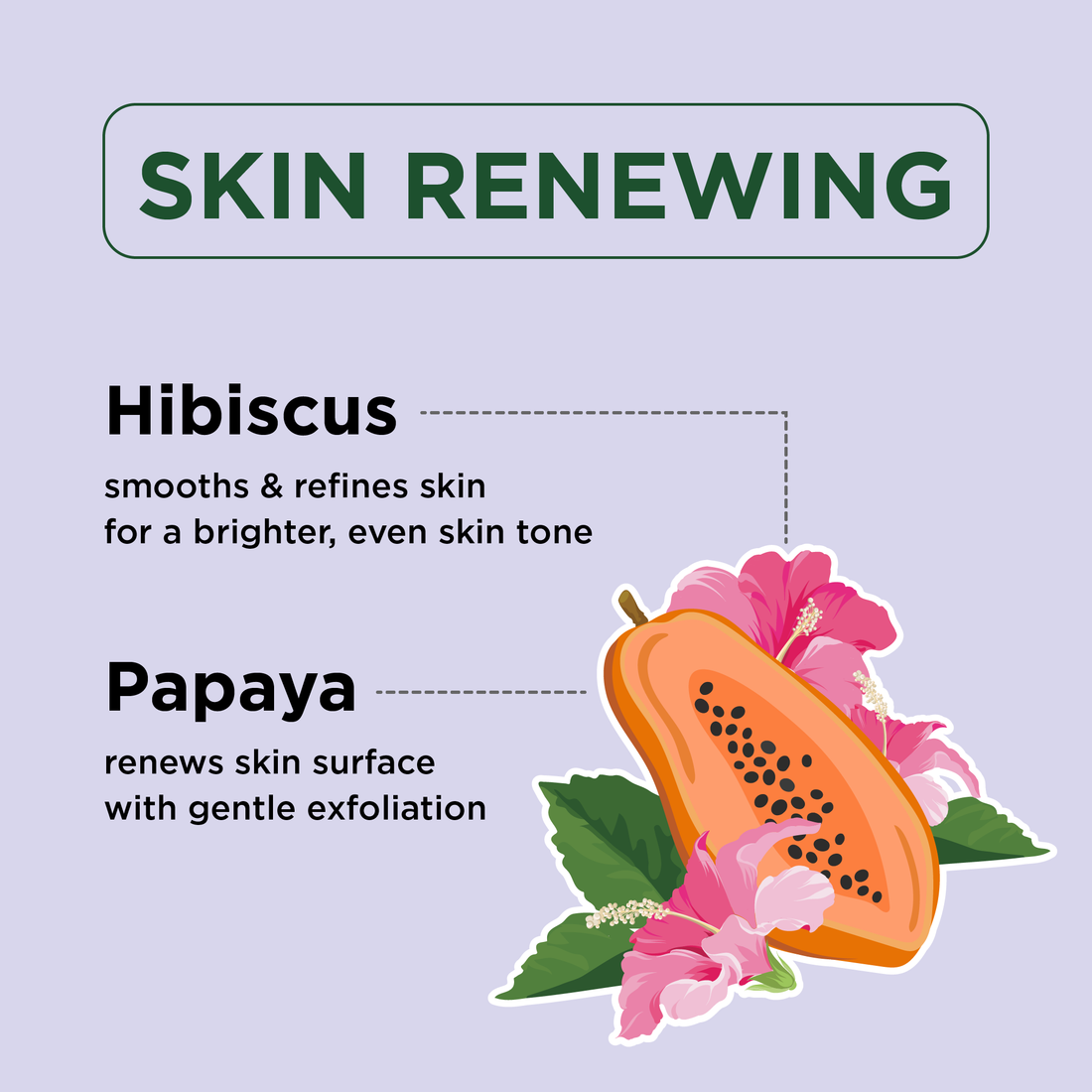 SKIN RENEWING

Hibiscus

smooths & refines skin for a brighter, even skin tone

Papaya

renews skin surface with gentle exfoliation